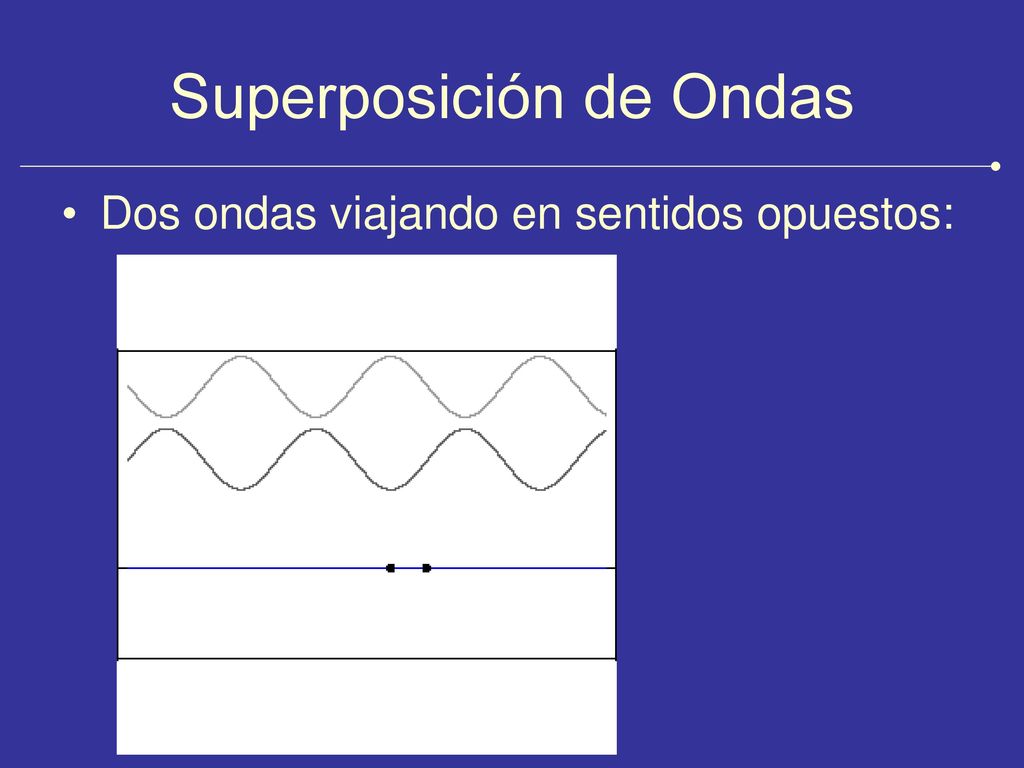 Superposición de Ondas

• Dos ondas viajando en sentidos opuestos: